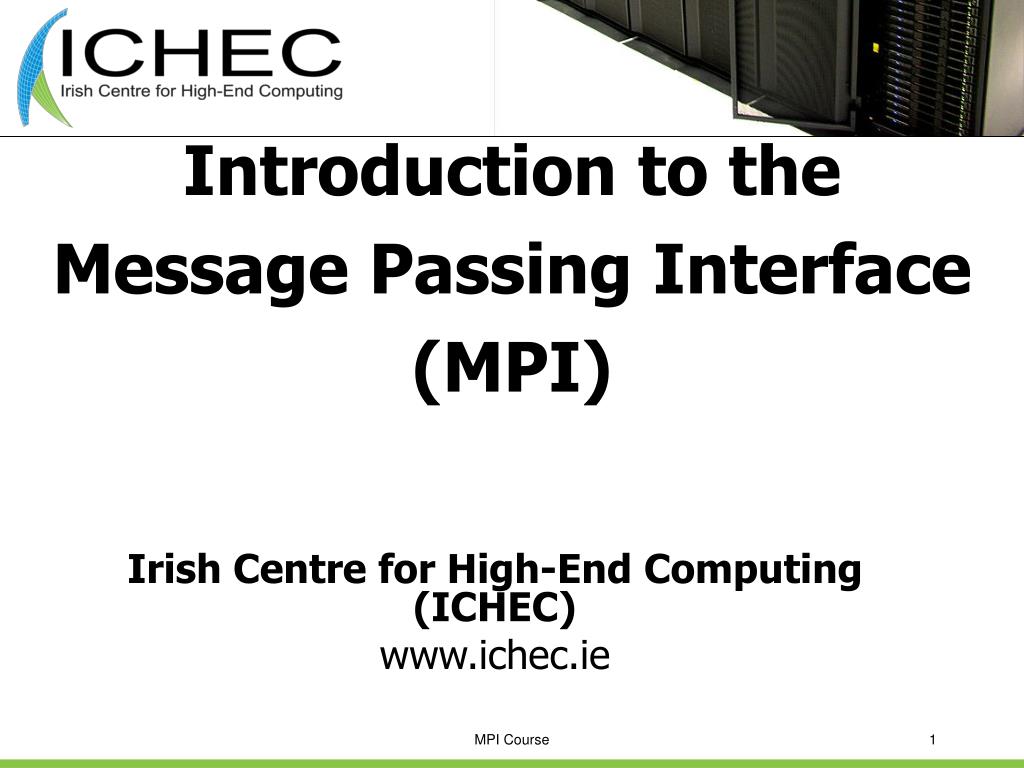 ICHEC
Irish Centre for High-End Computing

Introduction to the Message Passing Interface (MPI)

Irish Centre for High-End Computing (ICHEC)
www.ichec.ie

MPI Course

1